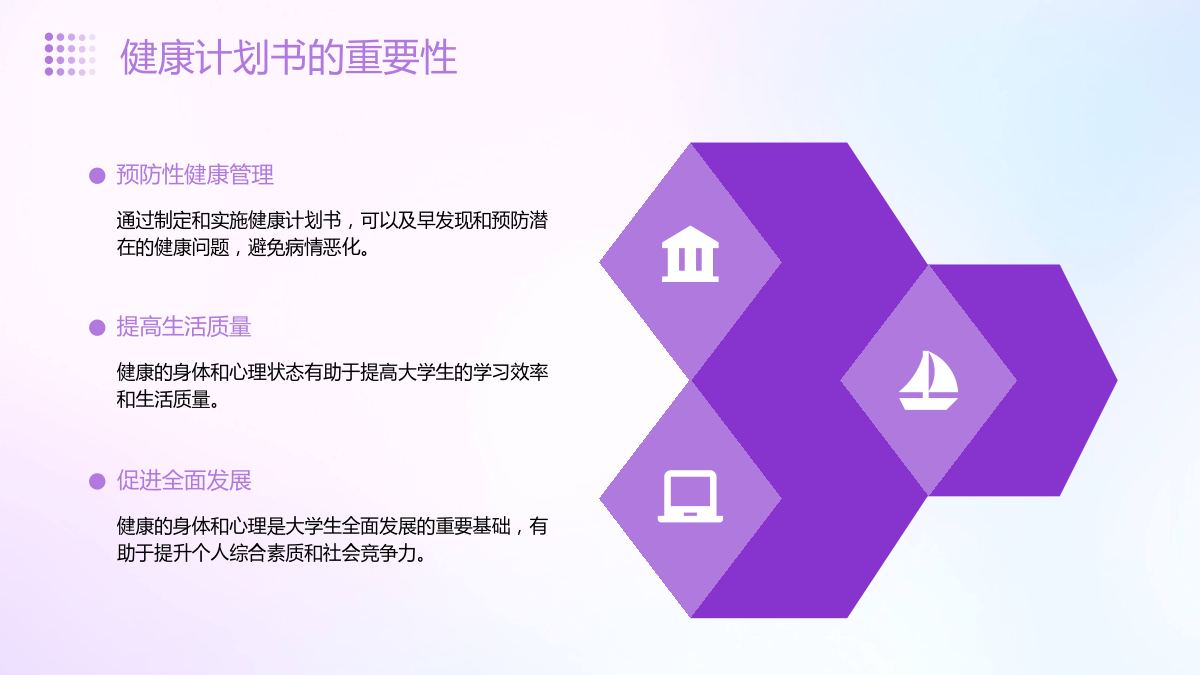 健康计划书的重要性

预防性健康管理

通过制定和实施健康计划书，可以及早发现和预防潜在的健康问题，避免病情恶化。

提高生活质量

健康的身体和心理状态有助于提高大学生的学习效率和生活质量。

促进全面发展

健康的身体和心理是大学生全面发展的重要基础，有助于提升个人综合素质和社会竞争力。